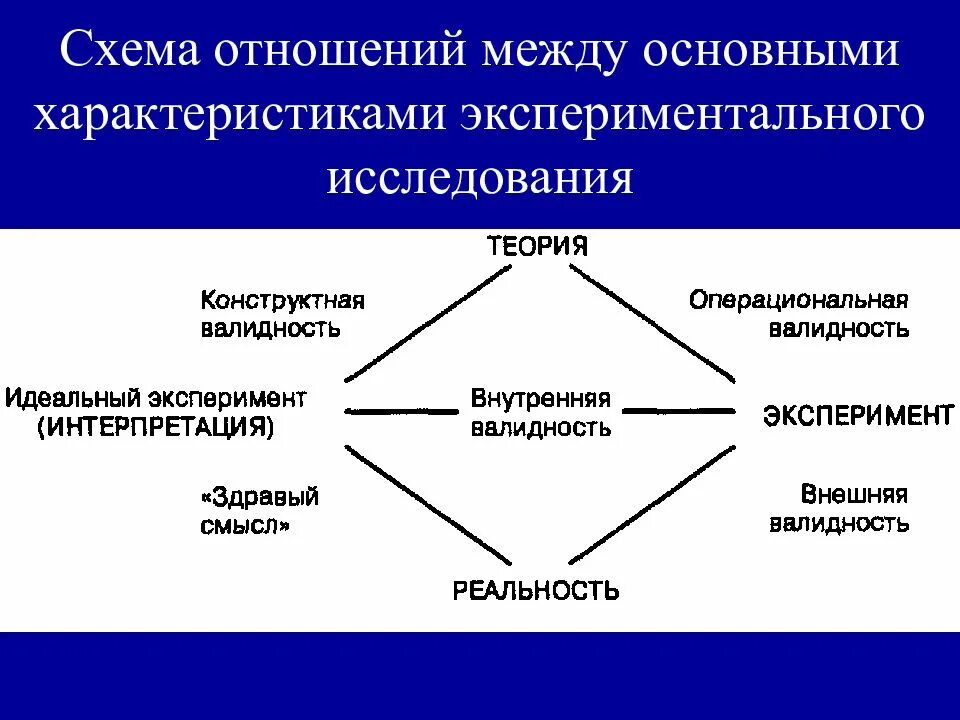 Схема отношений между основными характеристиками экспериментального исследования

ТЕОРИЯ

Конструктная валидность

Операциональная валидность

Идеальный эксперимент (ИНТЕРПРЕТАЦИЯ)

Внутренняя валидность

ЭКСПЕРИМЕНТ

«Здравый смысл»

Внешняя валидность

РЕАЛЬНОСТЬ